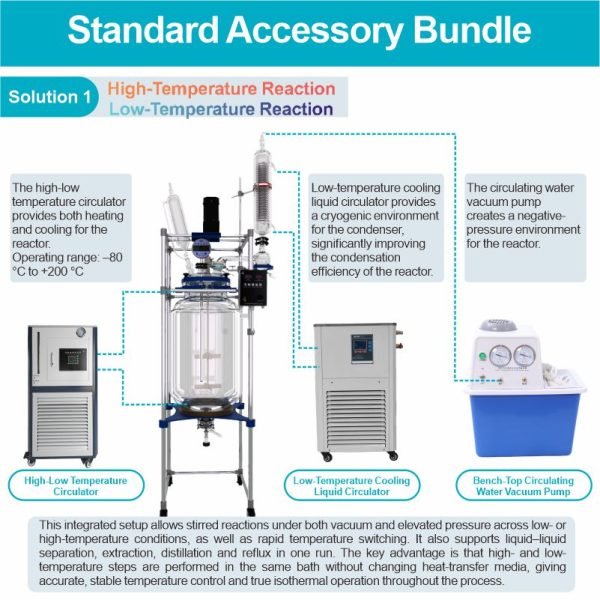 Standard Accessory Bundle

Solution 1 High-Temperature Reaction
Low-Temperature Reaction

The high-low temperature circulator provides both heating and cooling for the reactor.
Operating range: –80 °C to +200 °C

Low-temperature cooling liquid circulator provides a cryogenic environment for the condenser, significantly improving the condensation efficiency of the reactor.

The circulating water vacuum pump creates a negative-pressure environment for the reactor.

High-Low Temperature Circulator

Low-Temperature Cooling Liquid Circulator

Bench-Top Circulating Water Vacuum Pump

This integrated setup allows stirred reactions under both vacuum and elevated pressure across low- or high-temperature conditions, as well as rapid temperature switching. It also supports liquid–liquid separation, extraction, distillation and reflux in one run. The key advantage is that high- and low-temperature steps are performed in the same bath without changing heat-transfer media, giving accurate, stable temperature control and true isothermal operation throughout the process.